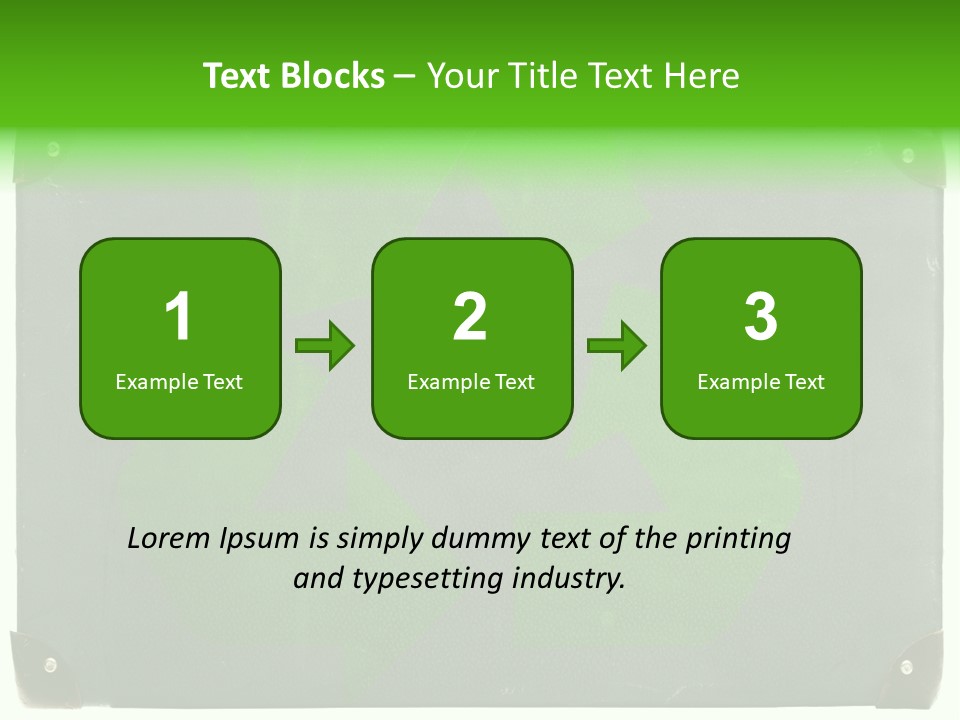 Text Blocks – Your Title Text Here

1
Example Text

2
Example Text

3
Example Text

Lorem Ipsum is simply dummy text of the printing and typesetting industry.